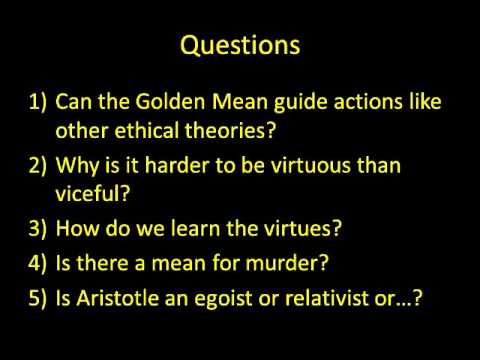 Questions

1) Can the Golden Mean guide actions like other ethical theories?

2) Why is it harder to be virtuous than viceful?

3) How do we learn the virtues?

4) Is there a mean for murder?

5) Is Aristotle an egoist or relativist or…?